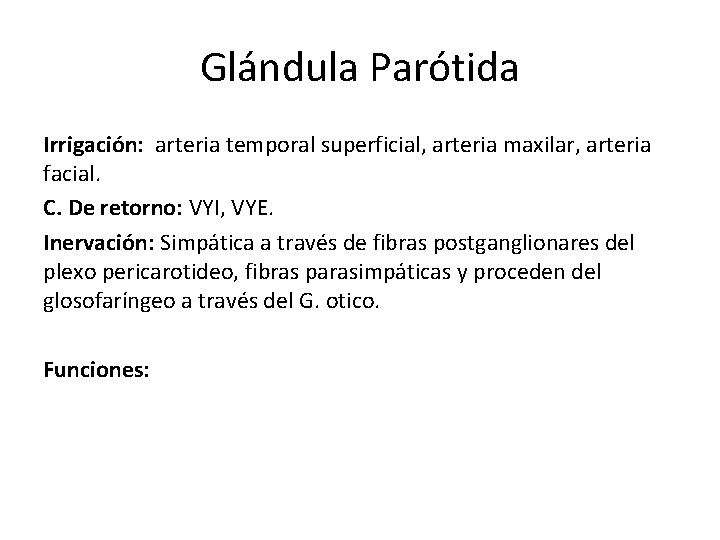 Glándula Parótida

Irrigación: arteria temporal superficial, arteria maxilar, arteria facial.

C. De retorno: VYI, VYE.

Inervación: Simpática a través de fibras postganglionares del plexo pericarotideo, fibras parasimpáticas y proceden del glosofaríngeo a través del G. otico.

Funciones: